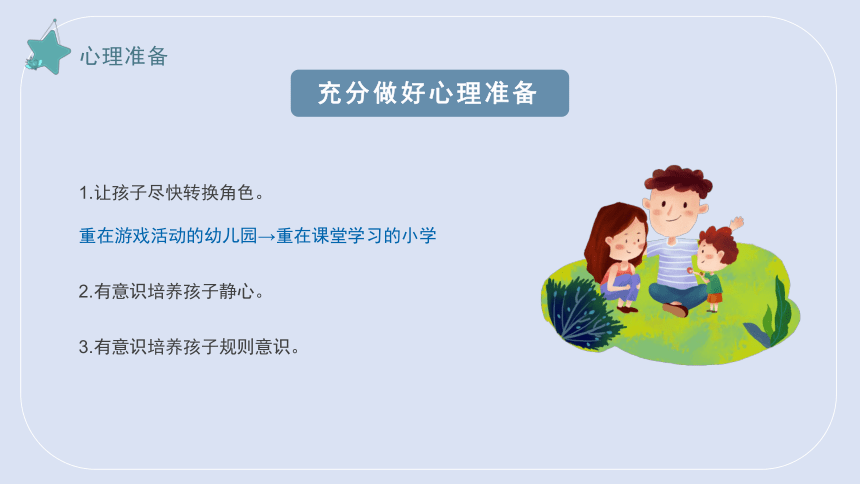 心理准备

充分做好心理准备

1.让孩子尽快转换角色。

重在游戏活动的幼儿园→重在课堂学习的小学

2.有意识培养孩子静心。

3.有意识培养孩子规则意识。